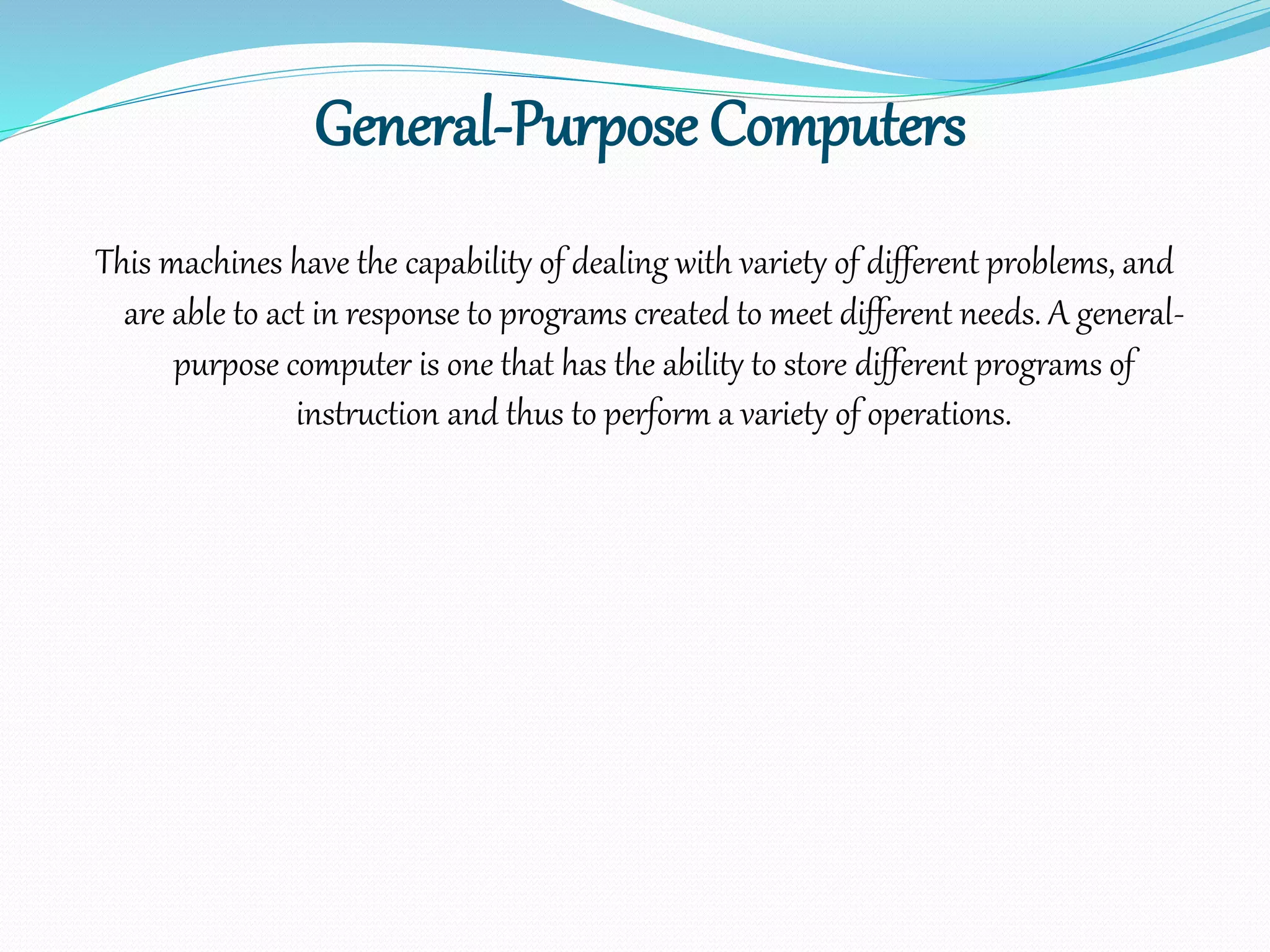 General-Purpose Computers

This machines have the capability of dealing with variety of different problems, and are able to act in response to programs created to meet different needs. A general-purpose computer is one that has the ability to store different programs of instruction and thus to perform a variety of operations.